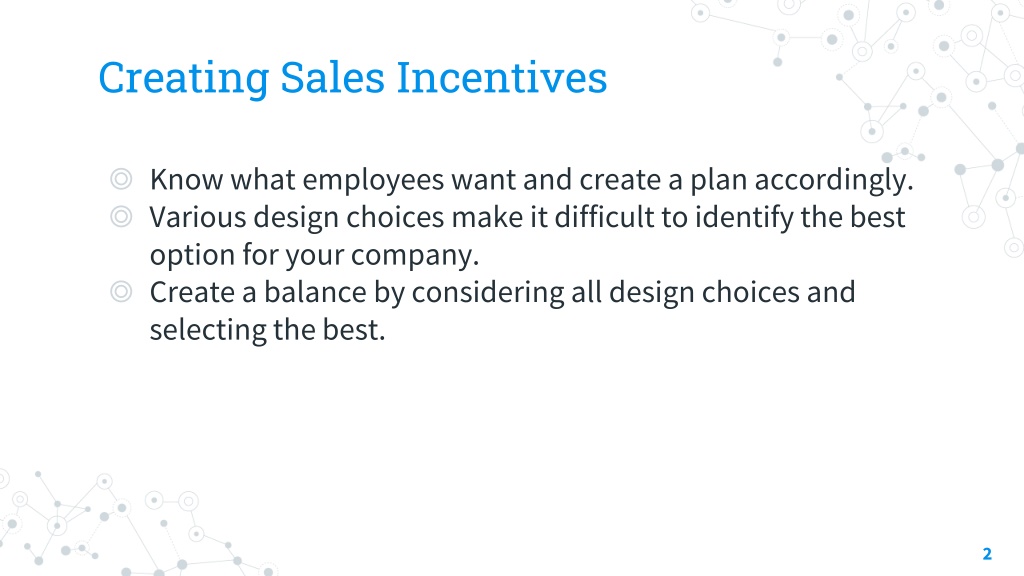 Creating Sales Incentives

◎ Know what employees want and create a plan accordingly.
◎ Various design choices make it difficult to identify the best option for your company.
◎ Create a balance by considering all design choices and selecting the best.

2